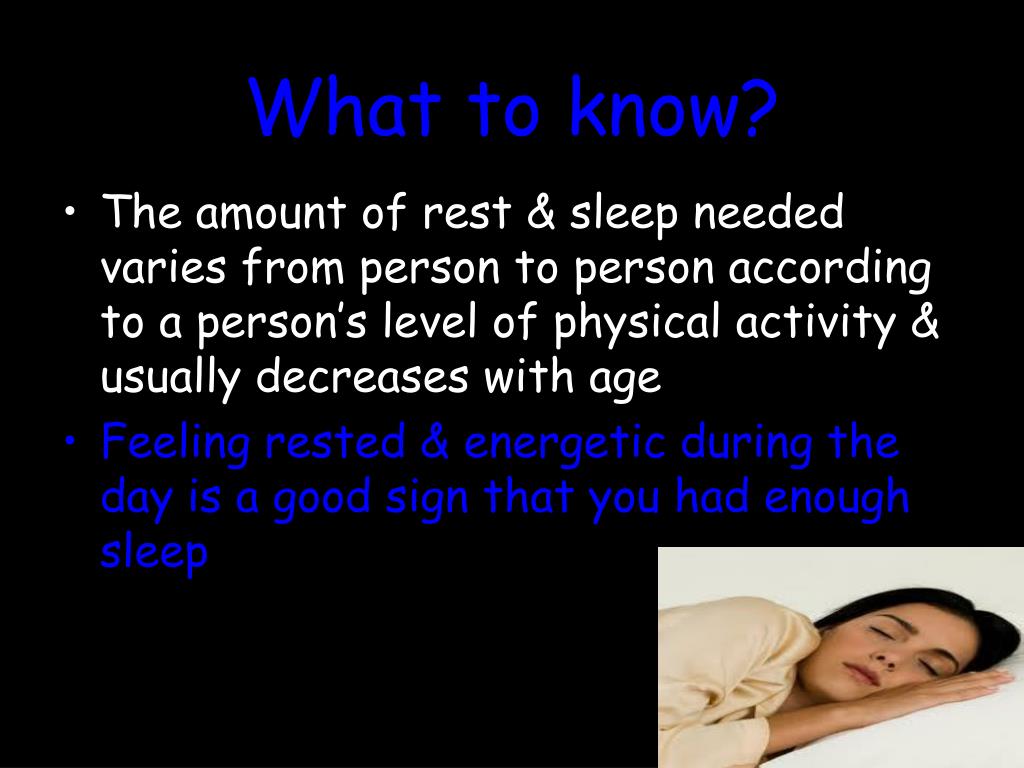 What to know?

• The amount of rest & sleep needed varies from person to person according to a person's level of physical activity & usually decreases with age

• Feeling rested & energetic during the day is a good sign that you had enough sleep